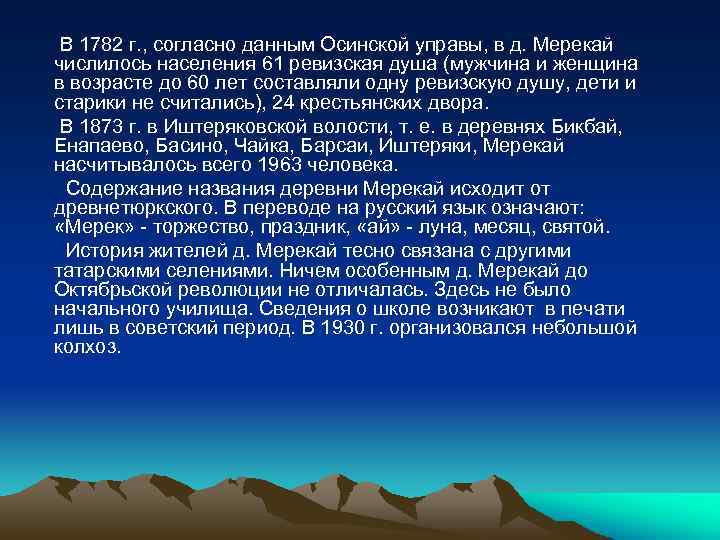 В 1782 г., согласно данным Осинской управы, в д. Мерекай числилось населения 61 ревизская душа (мужчина и женщина в возрасте до 60 лет составляли одну ревизскую душу, дети и старики не считались), 24 крестьянских двора.

В 1873 г. в Иштеряковской волости, т. е. в деревнях Бикбай, Енапаево, Басино, Чайка, Барсаи, Иштеряки, Мерекай насчитывалось всего 1963 человека.

Содержание названия деревни Мерекай исходит от древнетюркского. В переводе на русский язык означают: «Мерек» - торжество, праздник, «ай» - луна, месяц, святой.

История жителей д. Мерекай тесно связана с другими татарскими селениями. Ничем особенным д. Мерекай до Октябрьской революции не отличалась. Здесь не было начального училища. Сведения о школе возникают в печати лишь в советский период. В 1930 г. организовался небольшой колхоз.